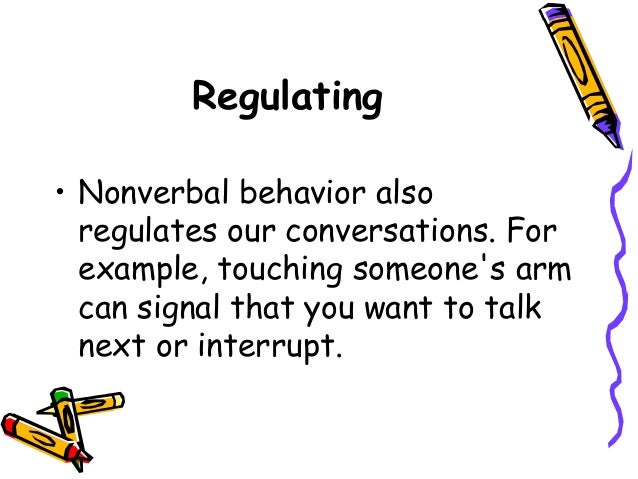 Regulating

• Nonverbal behavior also regulates our conversations. For example, touching someone's arm can signal that you want to talk next or interrupt.